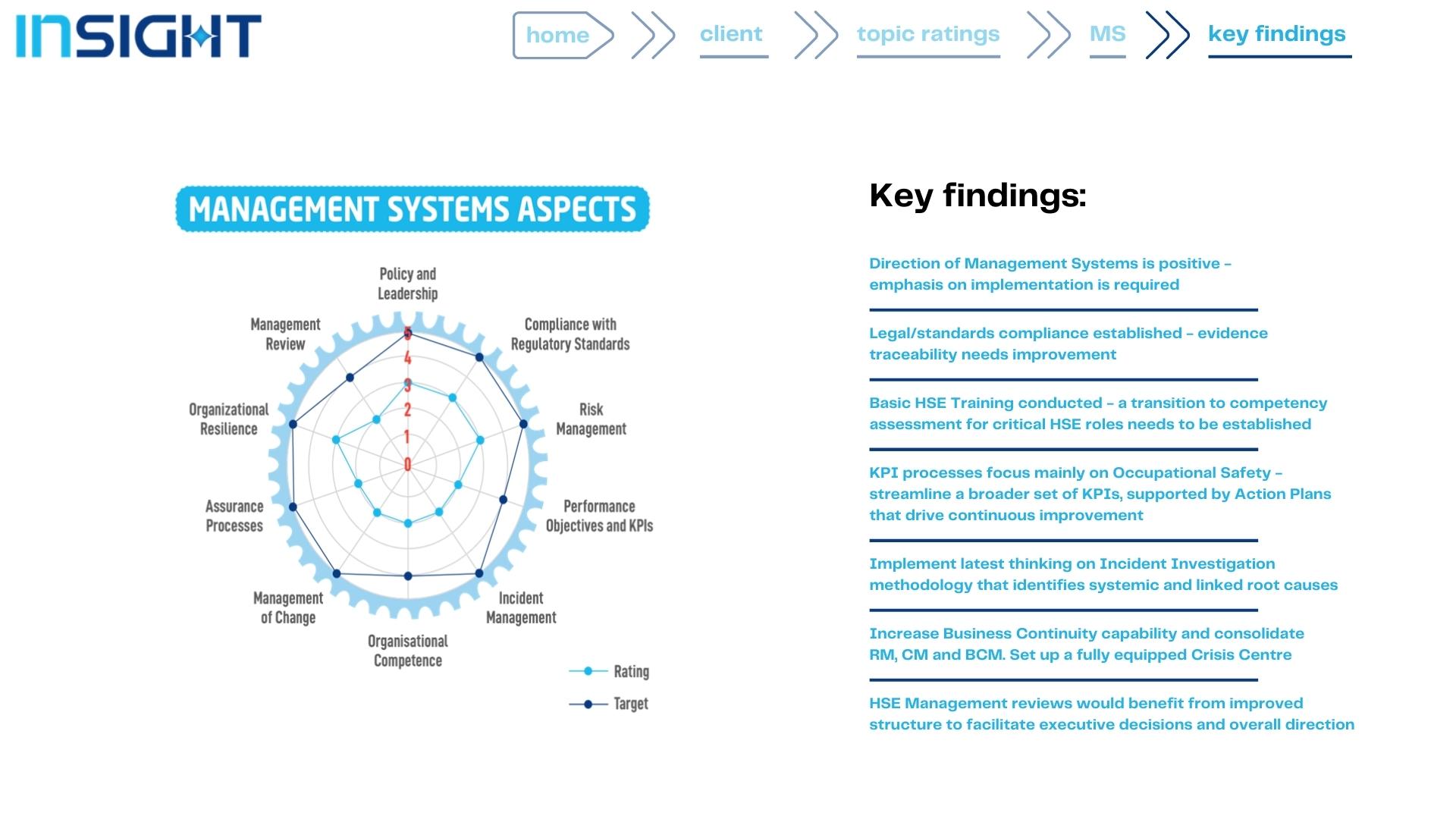 INSIGHT

home client topic ratings MS key findings

MANAGEMENT SYSTEMS ASPECTS

Policy and Leadership

Compliance with Regulatory Standards

Risk Management

Performance Objectives and KPIs

Incident Management

Organisational Competence

Management of Change

Assurance Processes

Organizational Resilience

Management Review

5
4
3
2
1
0

Rating
Target

Key findings:

Direction of Management Systems is positive – emphasis on implementation is required

Legal/standards compliance established – evidence traceability needs improvement

Basic HSE Training conducted – a transition to competency assessment for critical HSE roles needs to be established

KPI processes focus mainly on Occupational Safety – streamline a broader set of KPIs, supported by Action Plans that drive continuous improvement

Implement latest thinking on Incident Investigation methodology that identifies systemic and linked root causes

Increase Business Continuity capability and consolidate RM, CM and BCM. Set up a fully equipped Crisis Centre

HSE Management reviews would benefit from improved structure to facilitate executive decisions and overall direction